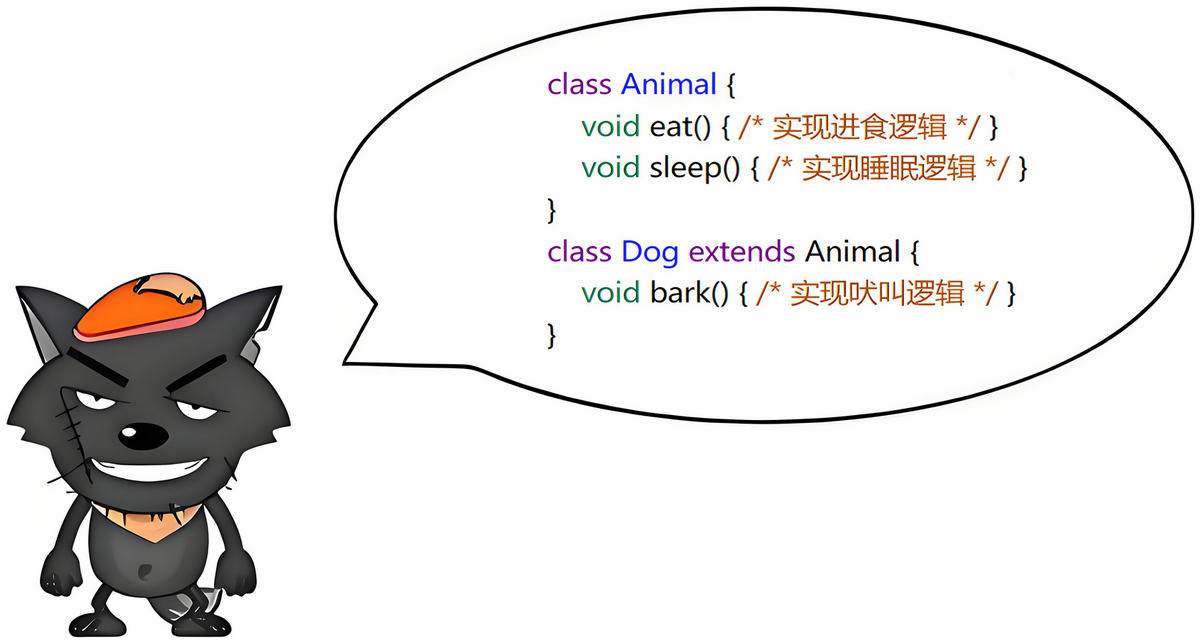 class Animal {
void eat() { /* 实现进食逻辑 */ }
void sleep() { /* 实现睡眠逻辑 */ }
}
class Dog extends Animal {
void bark() { /* 实现吠叫逻辑 */ }
}